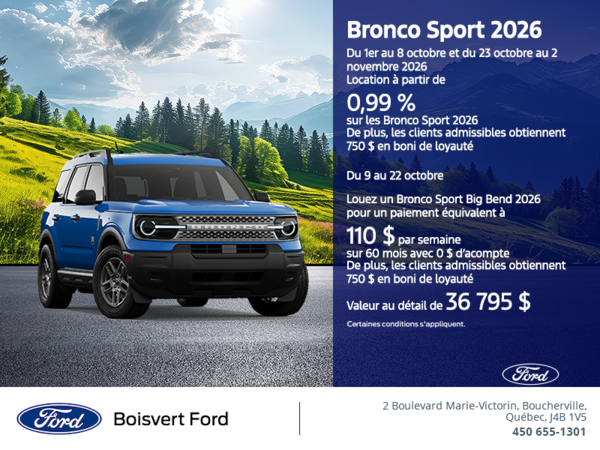 Bronco Sport 2026

Du 1er au 8 octobre et du 23 octobre au 2 novembre 2026
Location à partir de

0,99 %
sur les Bronco Sport 2026
De plus, les clients admissibles obtiennent 750 $ en boni de loyauté

Du 9 au 22 octobre

Louez un Bronco Sport Big Bend 2026 pour un paiement équivalent à

110 $ par semaine
sur 60 mois avec 0 $ d'acompte
De plus, les clients admissibles obtiennent 750 $ en boni de loyauté

Valeur au détail de 36 795 $

Certaines conditions s'appliquent.

Ford

Ford

Boisvert Ford

2 Boulevard Marie-Victorin, Boucherville,
Québec, J4B 1V5
450 655-1301